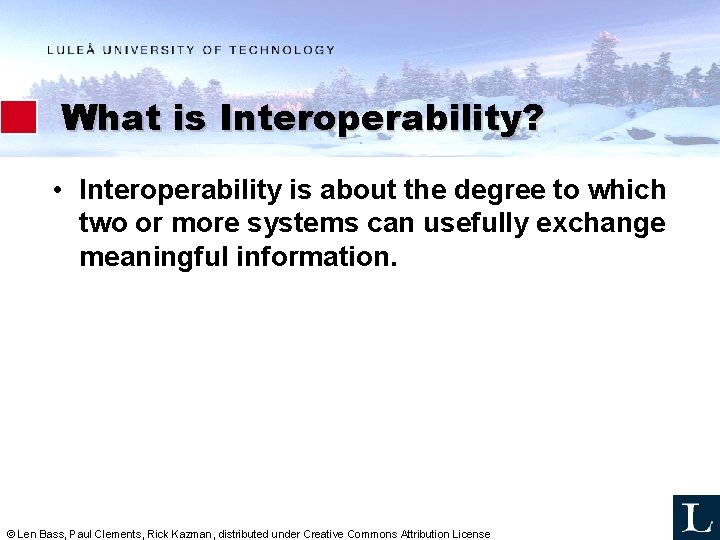 LULEÅ UNIVERSITY OF TECHNOLOGY

What is Interoperability?

• Interoperability is about the degree to which two or more systems can usefully exchange meaningful information.

© Len Bass, Paul Clements, Rick Kazman, distributed under Creative Commons Attribution License

L